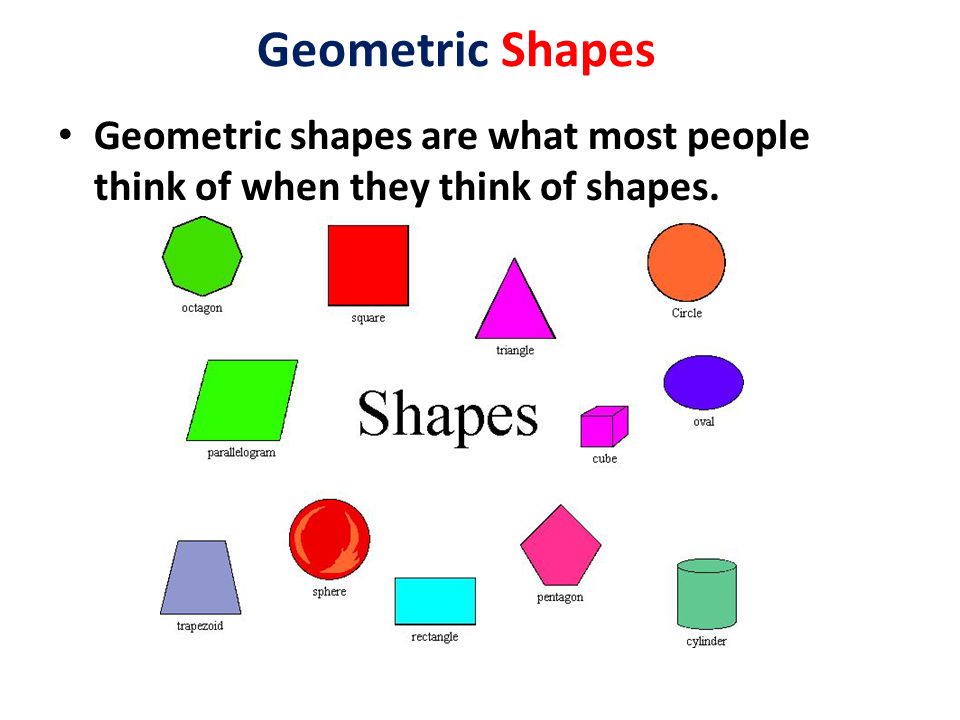 Geometric Shapes

• Geometric shapes are what most people think of when they think of shapes.

octagon

square

triangle

Circle

parallelogram

Shapes

cube

oval

trapezoid

sphere

rectangle

pentagon

cylinder